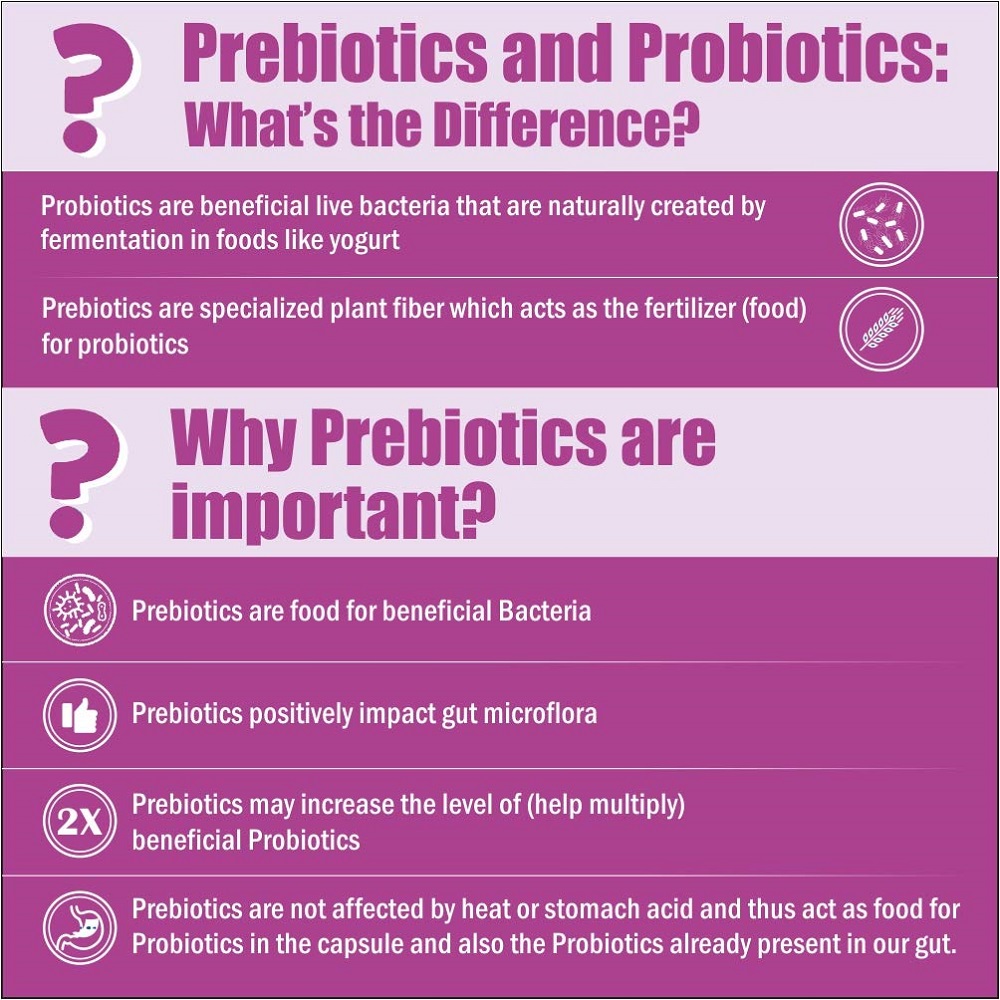 ?

Prebiotics and Probiotics: What's the Difference?

Probiotics are beneficial live bacteria that are naturally created by fermentation in foods like yogurt

Prebiotics are specialized plant fiber which acts as the fertilizer (food) for probiotics

?

Why Prebiotics are important?

Prebiotics are food for beneficial Bacteria

Prebiotics positively impact gut microflora

2X

Prebiotics may increase the level of (help multiply) beneficial Probiotics

Prebiotics are not affected by heat or stomach acid and thus act as food for Probiotics in the capsule and also the Probiotics already present in our gut.